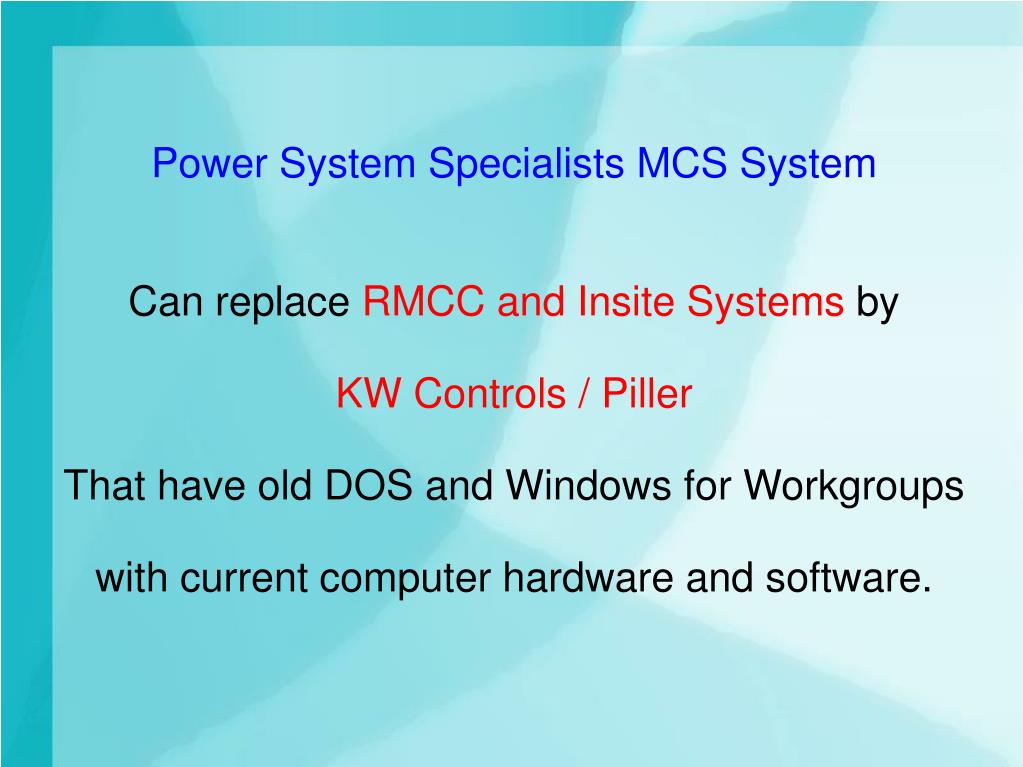 Power System Specialists MCS System

Can replace RMCC and Insite Systems by

KW Controls / Piller

That have old DOS and Windows for Workgroups

with current computer hardware and software.